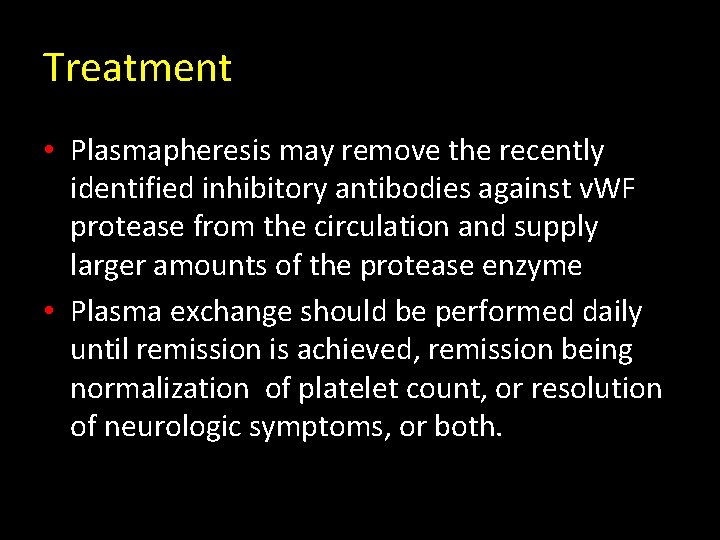 Treatment

• Plasmapheresis may remove the recently identified inhibitory antibodies against vWF protease from the circulation and supply larger amounts of the protease enzyme
• Plasma exchange should be performed daily until remission is achieved, remission being normalization  of platelet count, or resolution of neurologic symptoms, or both.